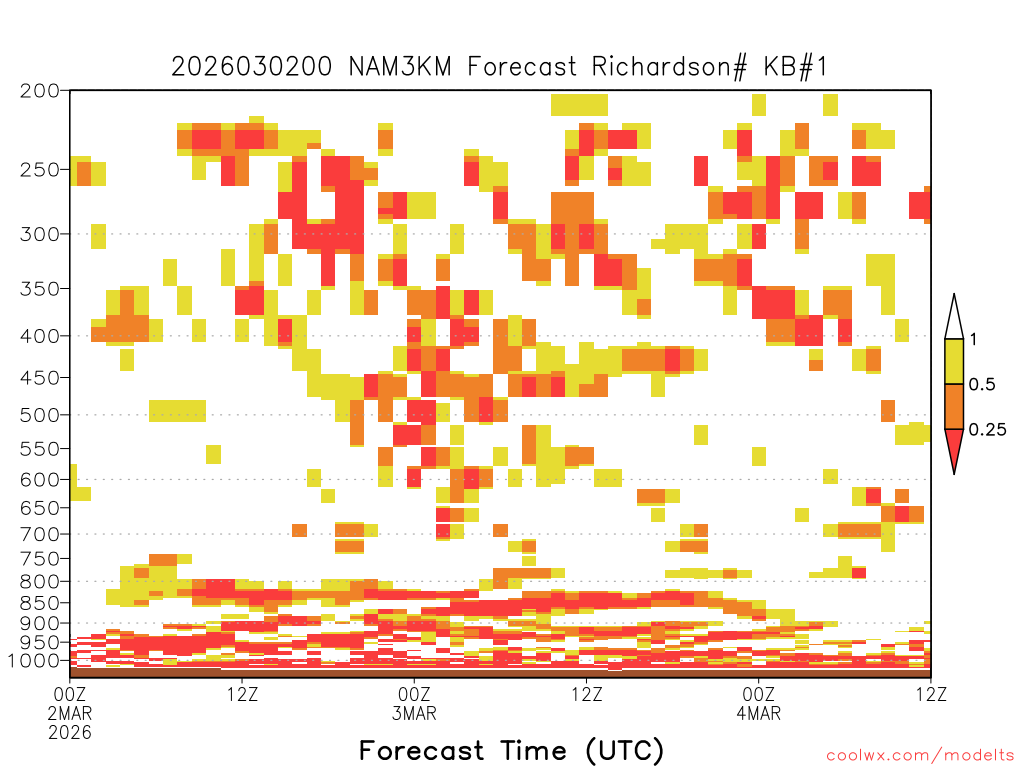 2026030200 NAM3KM Forecast Richardson# KB#1

200
250
300
350
400
450
500
550
600
650
700
750
800
850
900
950
1000

1
0.5
0.25

00Z
2MAR
2026
12Z
00Z
3MAR
12Z
00Z
4MAR
12Z

Forecast Time (UTC)

coolwx.com/modelts